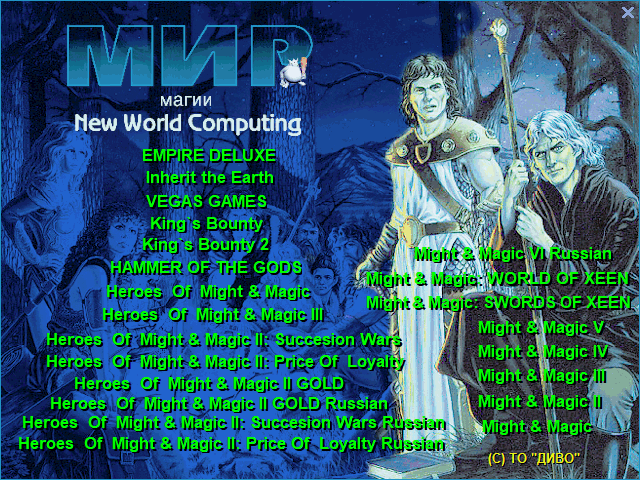 МИР
магии
New World Computing

EMPIRE DELUXE
Inherit the Earth
VEGAS GAMES
King`s Bounty
King`s Bounty 2
HAMMER OF THE GODS
Heroes Of Might & Magic
Heroes Of Might & Magic III
Heroes Of Might & Magic II: Succesion Wars
Heroes Of Might & Magic II: Price Of Loyalty
Heroes Of Might & Magic II GOLD
Heroes Of Might & Magic II GOLD Russian
Heroes Of Might & Magic II: Succesion Wars Russian
Heroes Of Might & Magic II: Price Of Loyalty Russian

Might & Magic VI Russian
Might & Magic: WORLD OF XEEN
Might & Magic: SWORDS OF XEEN
Might & Magic V
Might & Magic IV
Might & Magic III
Might & Magic II
Might & Magic

(C) ТО "ДИВО"